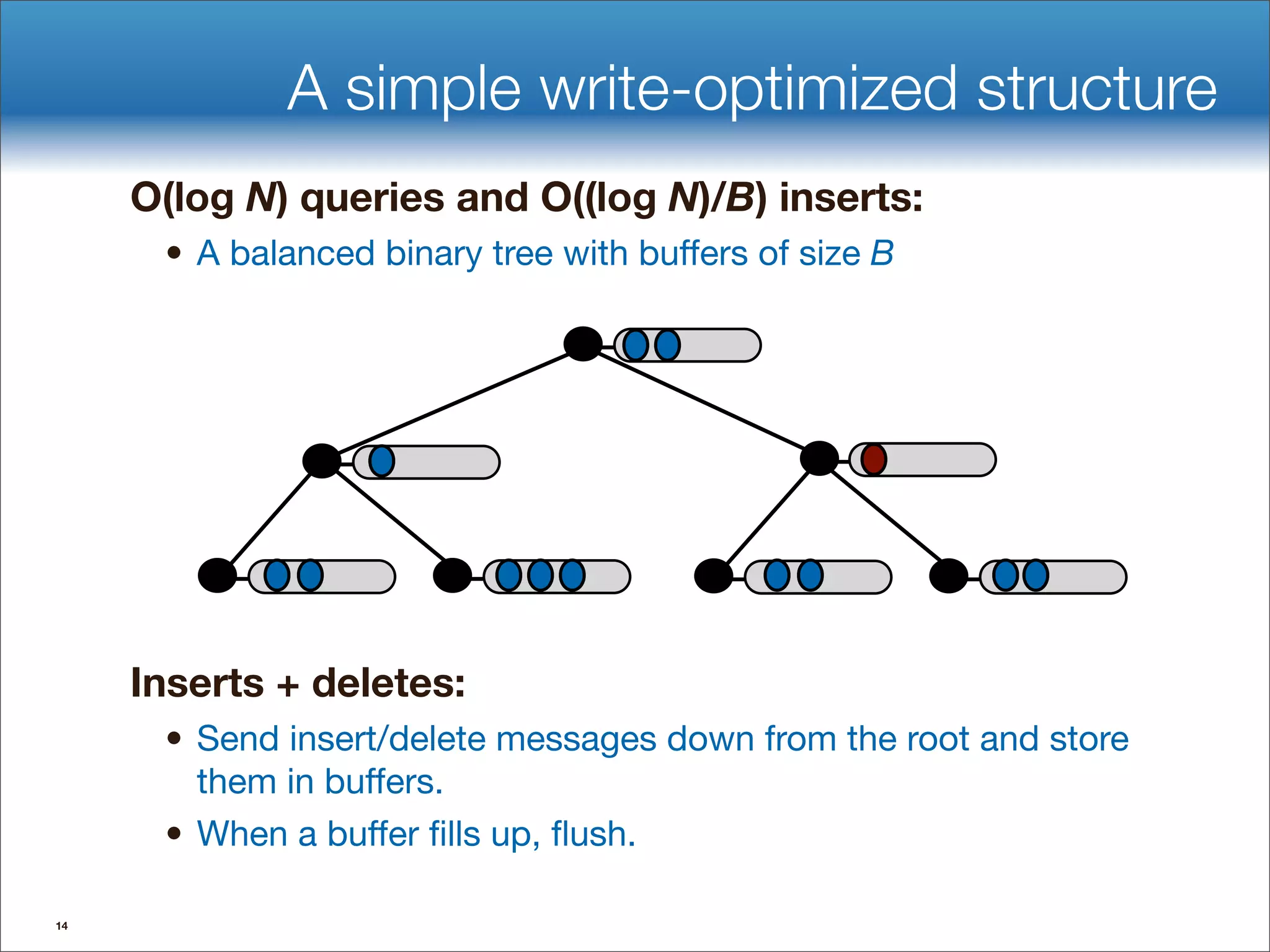 A simple write-optimized structure

O(log $N$) queries and O((log $N$)/$B$) inserts:

• A balanced binary tree with buffers of size $B$

Inserts + deletes:

• Send insert/delete messages down from the root and store them in buffers.

• When a buffer fills up, flush.

14